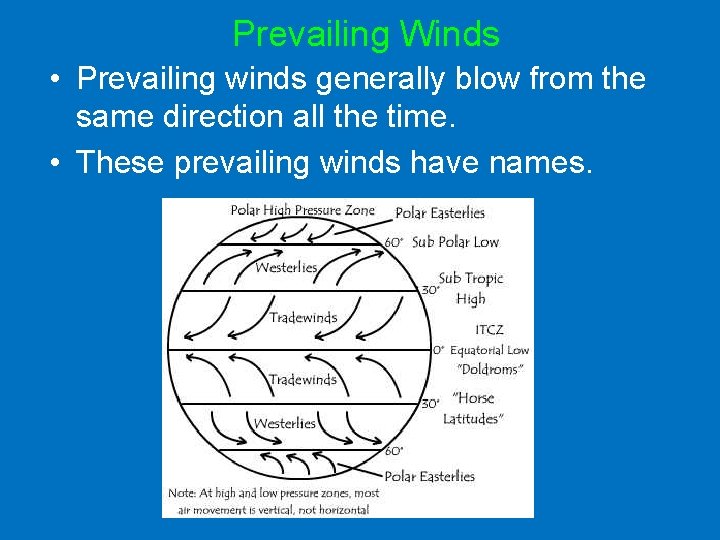 Prevailing Winds

• Prevailing winds generally blow from the same direction all the time.

• These prevailing winds have names.

Polar High Pressure Zone
Polar Easterlies
60° Sub Polar Low
Westerlies
30° Sub Tropic High
Tradewinds
ITCZ
0° Equatorial Low "Doldroms"
Tradewinds
30° "Horse Latitudes"
Westerlies
60°
Polar Easterlies

Note: At high and low pressure zones, most air movement is vertical, not horizontal